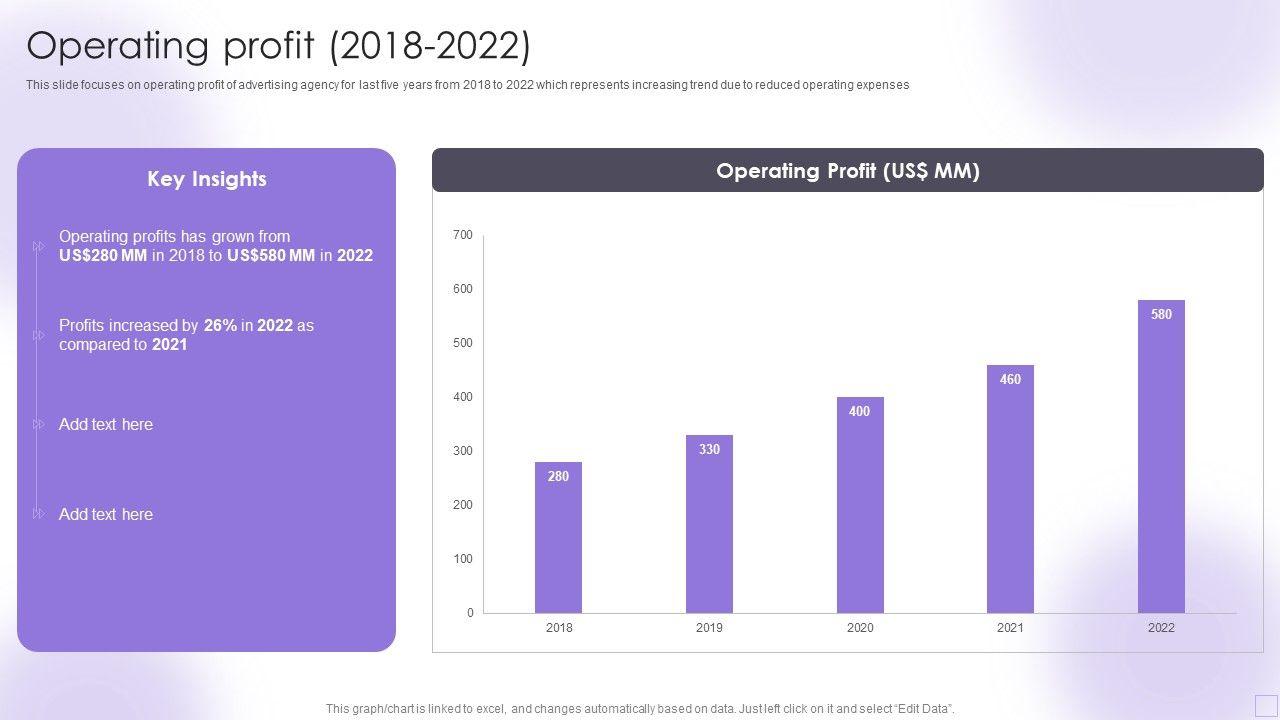 Operating profit (2018-2022)

This slide focuses on operating profit of advertising agency for last five years from 2018 to 2022 which represents increasing trend due to reduced operating expenses

Key Insights

Operating profits has grown from US$280 MM in 2018 to US$580 MM in 2022

Profits increased by 26% in 2022 as compared to 2021

Add text here

Add text here

Operating Profit (US$ MM)

700
600
500
400
300
200
100
0

280
330
400
460
580

2018
2019
2020
2021
2022

This graph/chart is linked to excel, and changes automatically based on data. Just left click on it and select "Edit Data".